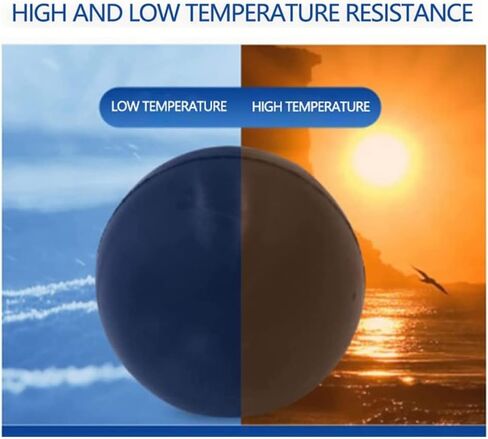 HIGH AND LOW TEMPERATURE RESISTANCE

LOW TEMPERATURE

HIGH TEMPERATURE